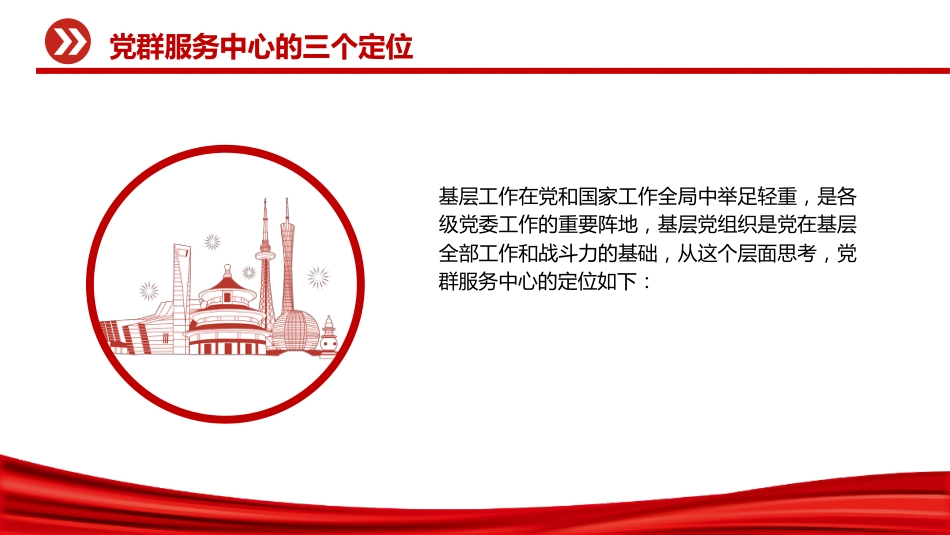 党群服务中心的三个定位

基层工作在党和国家工作全局中举足轻重，是各级党委工作的重要阵地，基层党组织是党在基层全部工作和战斗力的基础，从这个层面思考，党群服务中心的定位如下：